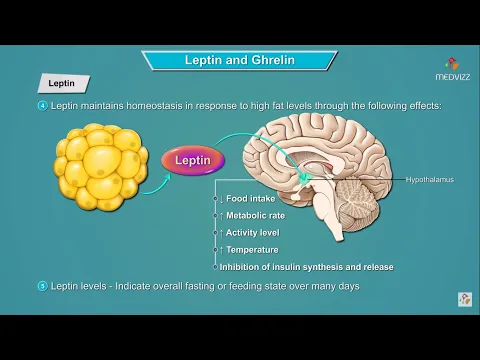 Leptin and Ghrelin

MEDVIZZ

Leptin

4 Leptin maintains homeostasis in response to high fat levels through the following effects:

Leptin

Hypothalamus

↓ Food intake
↑ Metabolic rate
↑ Activity level
↑ Temperature
Inhibition of insulin synthesis and release

5 Leptin levels - Indicate overall fasting or feeding state over many days